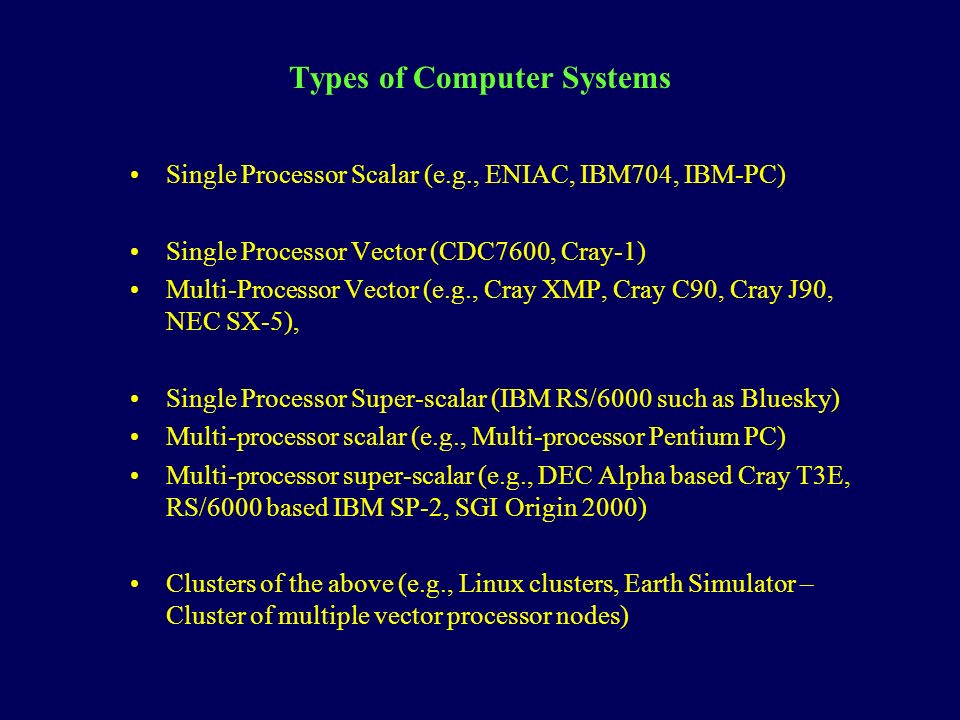 Types of Computer Systems

• Single Processor Scalar (e.g., ENIAC, IBM704, IBM-PC)

• Single Processor Vector (CDC7600, Cray-1)
• Multi-Processor Vector (e.g., Cray XMP, Cray C90, Cray J90, NEC SX-5),

• Single Processor Super-scalar (IBM RS/6000 such as Bluesky)
• Multi-processor scalar (e.g., Multi-processor Pentium PC)
• Multi-processor super-scalar (e.g., DEC Alpha based Cray T3E, RS/6000 based IBM SP-2, SGI Origin 2000)

• Clusters of the above (e.g., Linux clusters, Earth Simulator – Cluster of multiple vector processor nodes)